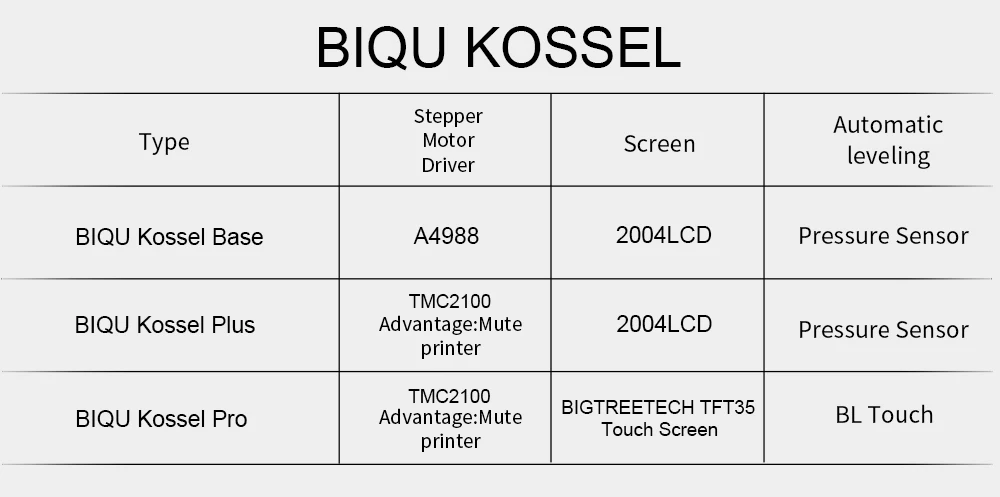 BIQU KOSSEL

| Type | Stepper Motor Driver | Screen | Automatic leveling |
|---|---|---|---|
| BIQU Kossel Base | A4988 | 2004LCD | Pressure Sensor |
| BIQU Kossel Plus | TMC2100 Advantage:Mute printer | 2004LCD | Pressure Sensor |
| BIQU Kossel Pro | TMC2100 Advantage:Mute printer | BIGTREETECH TFT35 Touch Screen | BL Touch |